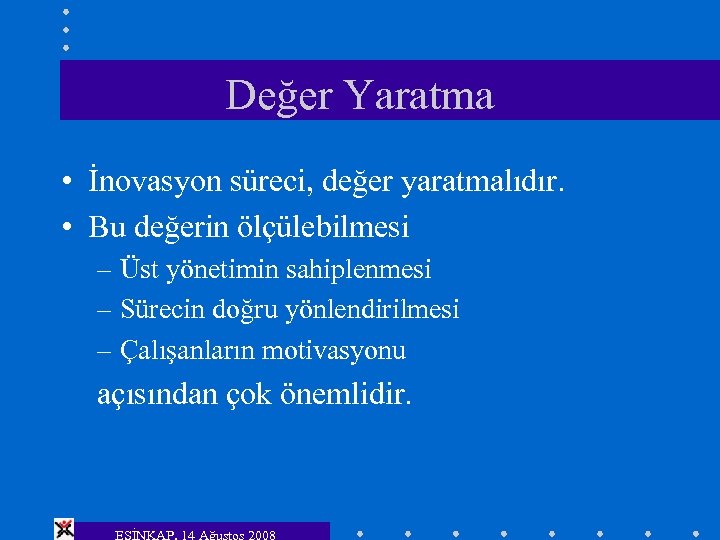 Değer Yaratma

• İnovasyon süreci, değer yaratmalıdır.
• Bu değerin ölçülebilmesi
– Üst yönetimin sahiplenmesi
– Sürecin doğru yönlendirilmesi
– Çalışanların motivasyonu
açısından çok önemlidir.

ESİNKAP, 14 Ağustos 2008